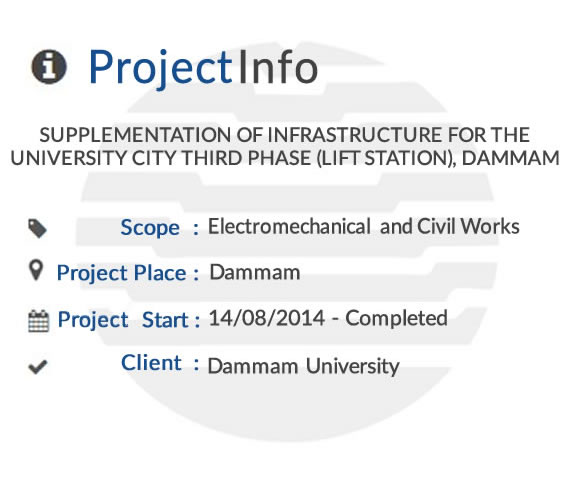 ProjectInfo

SUPPLEMENTATION OF INFRASTRUCTURE FOR THE UNIVERSITY CITY THIRD PHASE (LIFT STATION), DAMMAM

Scope : Electromechanical and Civil Works

Project Place : Dammam

Project Start : 14/08/2014 - Completed

Client : Dammam University